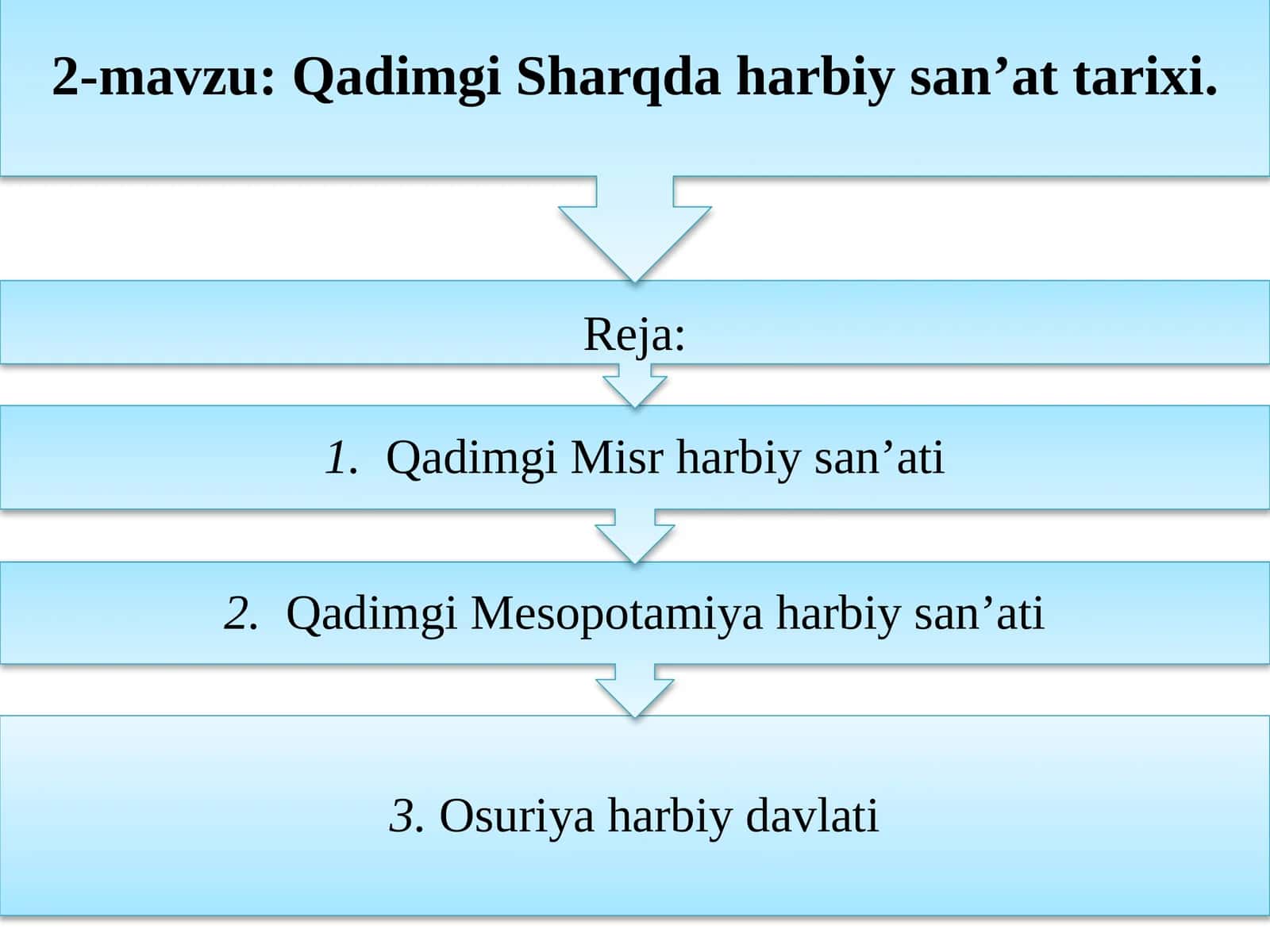 2-mavzu: Qadimgi Sharqda harbiy san’at tarixi.

Reja:

1. Qadimgi Misr harbiy san’ati

2. Qadimgi Mesopotamiya harbiy san’ati

3. Osuriya harbiy davlati